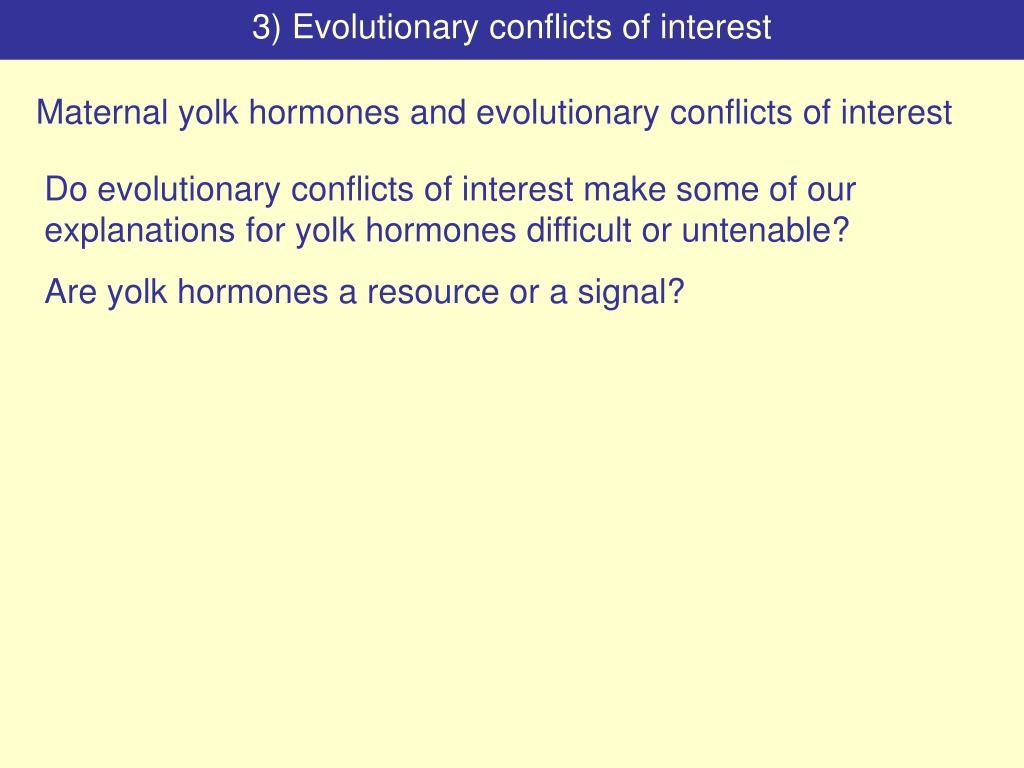 3) Evolutionary conflicts of interest

Maternal yolk hormones and evolutionary conflicts of interest

Do evolutionary conflicts of interest make some of our explanations for yolk hormones difficult or untenable?

Are yolk hormones a resource or a signal?